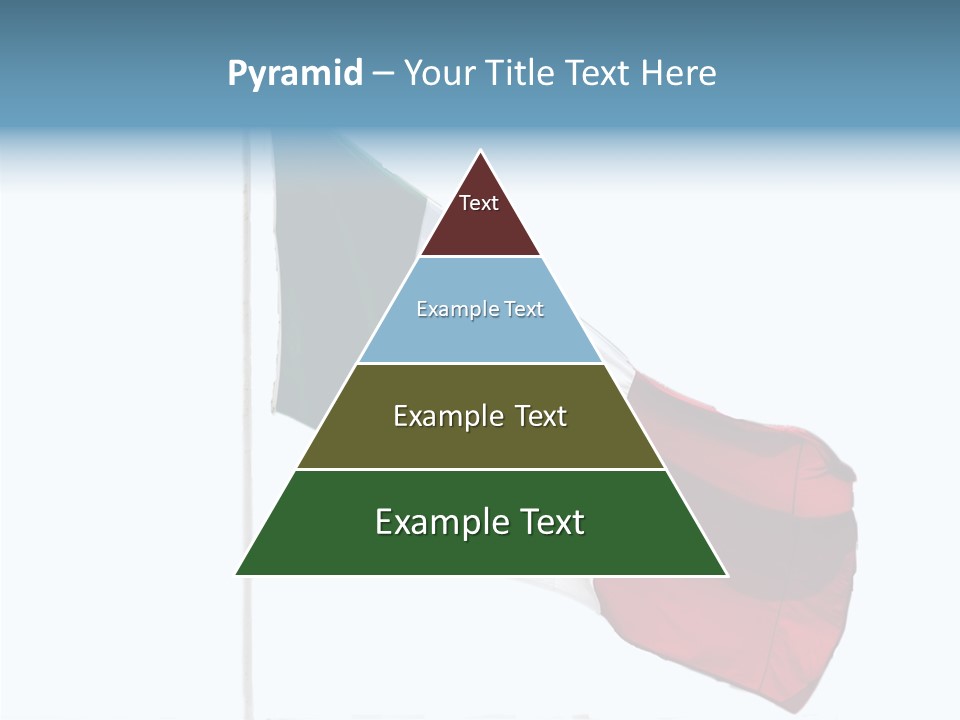 Pyramid – Your Title Text Here

Text

Example Text

Example Text

Example Text